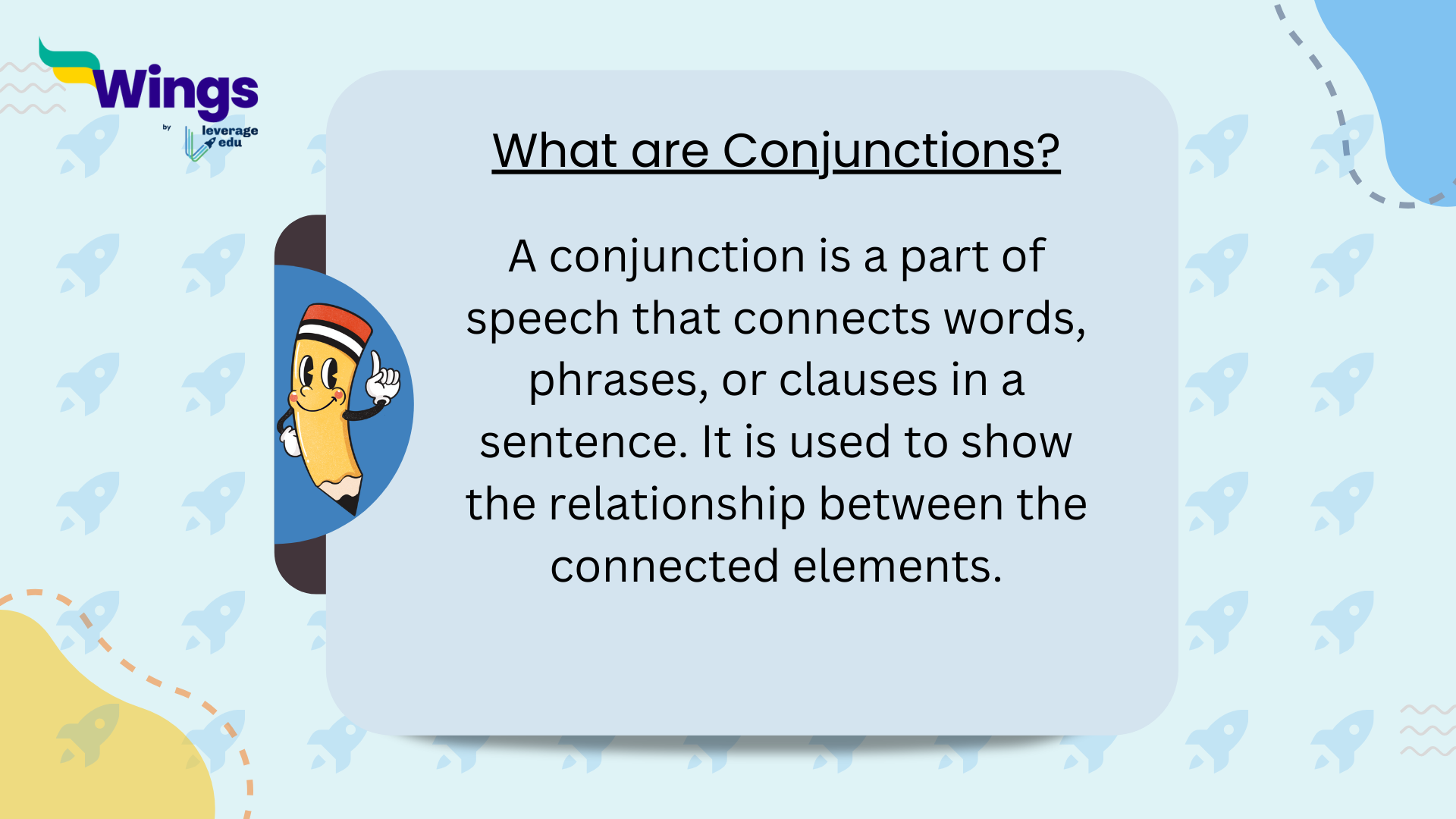 Wings
by leverage edu

What are Conjunctions?

A conjunction is a part of speech that connects words, phrases, or clauses in a sentence. It is used to show the relationship between the connected elements.